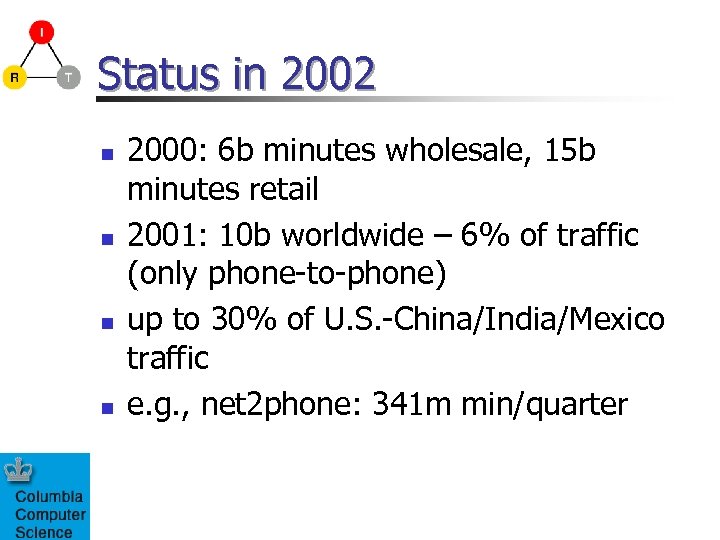 I
R
T

Status in 2002

- 2000: 6b minutes wholesale, 15b minutes retail
- 2001: 10b worldwide – 6% of traffic (only phone-to-phone)
- up to 30% of U.S.-China/India/Mexico traffic
- e.g., net2phone: 341m min/quarter

Columbia
Computer
Science